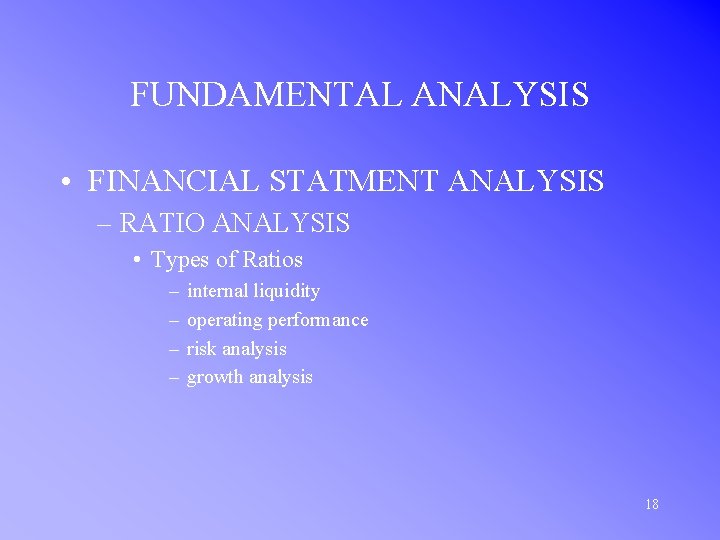 FUNDAMENTAL ANALYSIS

• FINANCIAL STATMENT ANALYSIS
– RATIO ANALYSIS
• Types of Ratios
– internal liquidity
– operating performance
– risk analysis
– growth analysis

18